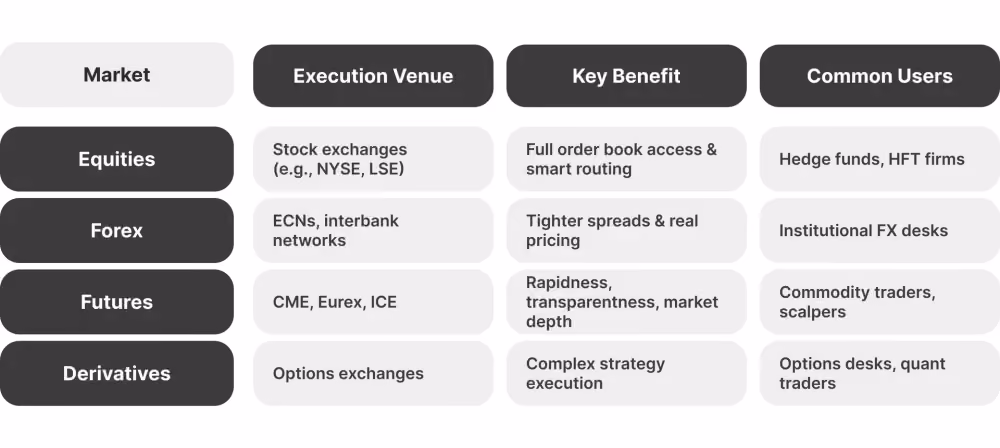 | Market | Execution Venue | Key Benefit | Common Users |
|---|---|---|---|
| Equities | Stock exchanges (e.g., NYSE, LSE) | Full order book access & smart routing | Hedge funds, HFT firms |
| Forex | ECNs, interbank networks | Tighter spreads & real pricing | Institutional FX desks |
| Futures | CME, Eurex, ICE | Rapidness, transparentness, market depth | Commodity traders, scalpers |
| Derivatives | Options exchanges | Complex strategy execution | Options desks, quant traders |